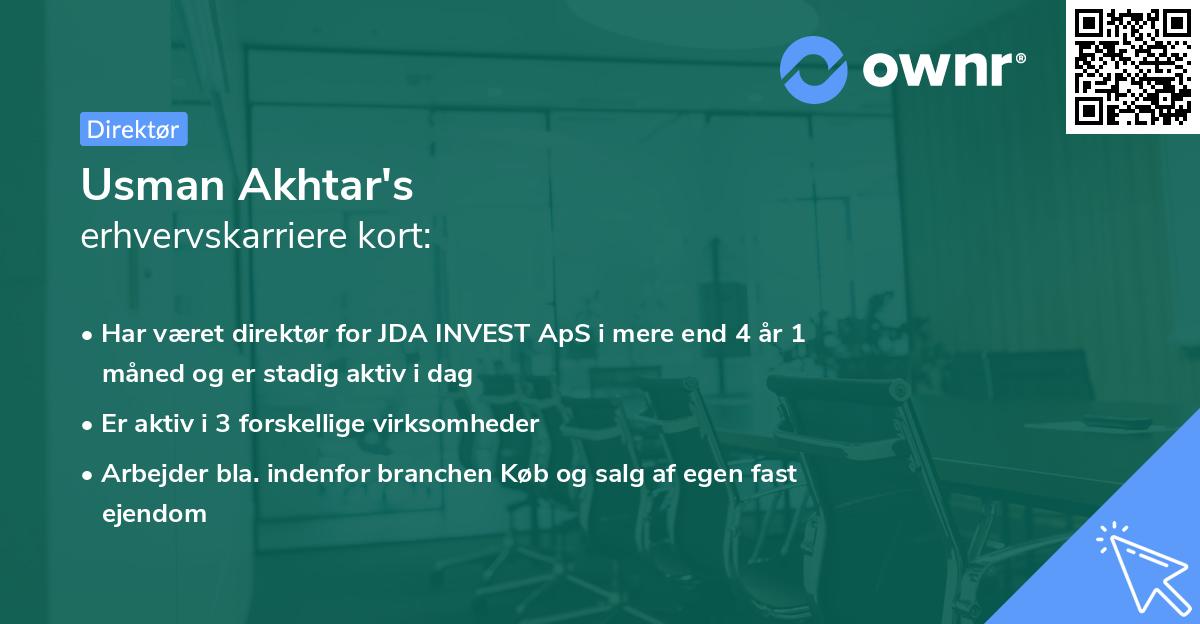 ownr®

Direktør

Usman Akhtar's
erhvervskarriere kort:

• Har været direktør for JDA INVEST ApS i mere end 4 år 1 måned og er stadig aktiv i dag
• Er aktiv i 3 forskellige virksomheder
• Arbejder bla. indenfor branchen Køb og salg af egen fast ejendom